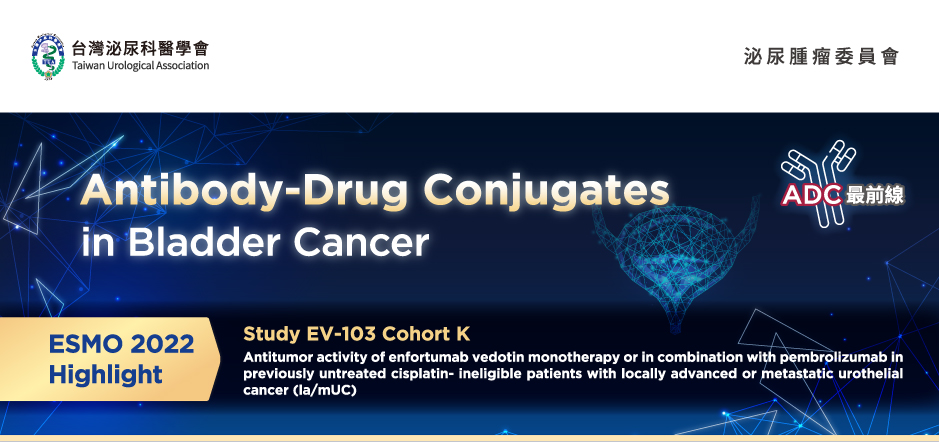 台灣泌尿科醫學會
Taiwan Urological Association

泌尿腫瘤委員會

Antibody-Drug Conjugates in Bladder Cancer

ADC最前線

ESMO 2022 Highlight

Study EV-103 Cohort K

Antitumor activity of enfortumab vedotin monotherapy or in combination with pembrolizumab in previously untreated cisplatin- ineligible patients with locally advanced or metastatic urothelial cancer (la/mUC)